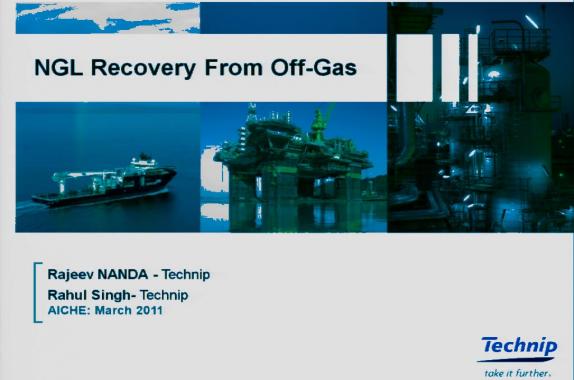 NGL Recovery From Off-Gas

Rajeev NANDA - Technip
Rahul Singh- Technip
AICHE: March 2011

Technip
take it further.